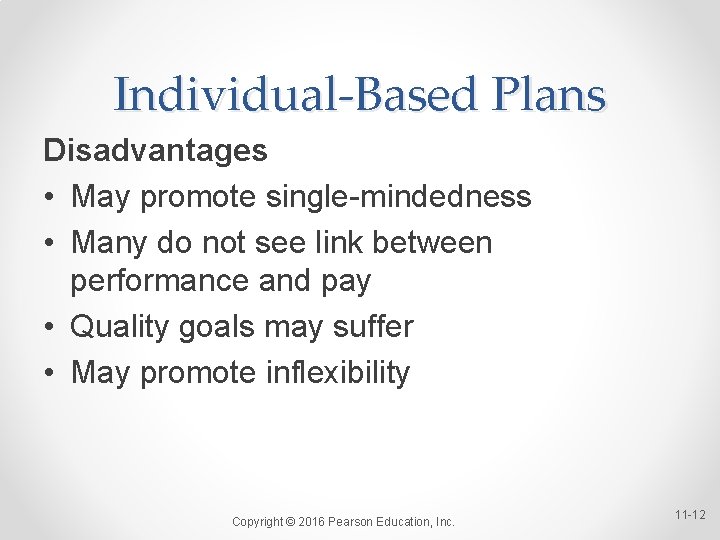 Individual-Based Plans

Disadvantages

• May promote single-mindedness
• Many do not see link between performance and pay
• Quality goals may suffer
• May promote inflexibility

Copyright © 2016 Pearson Education, Inc.

11-12